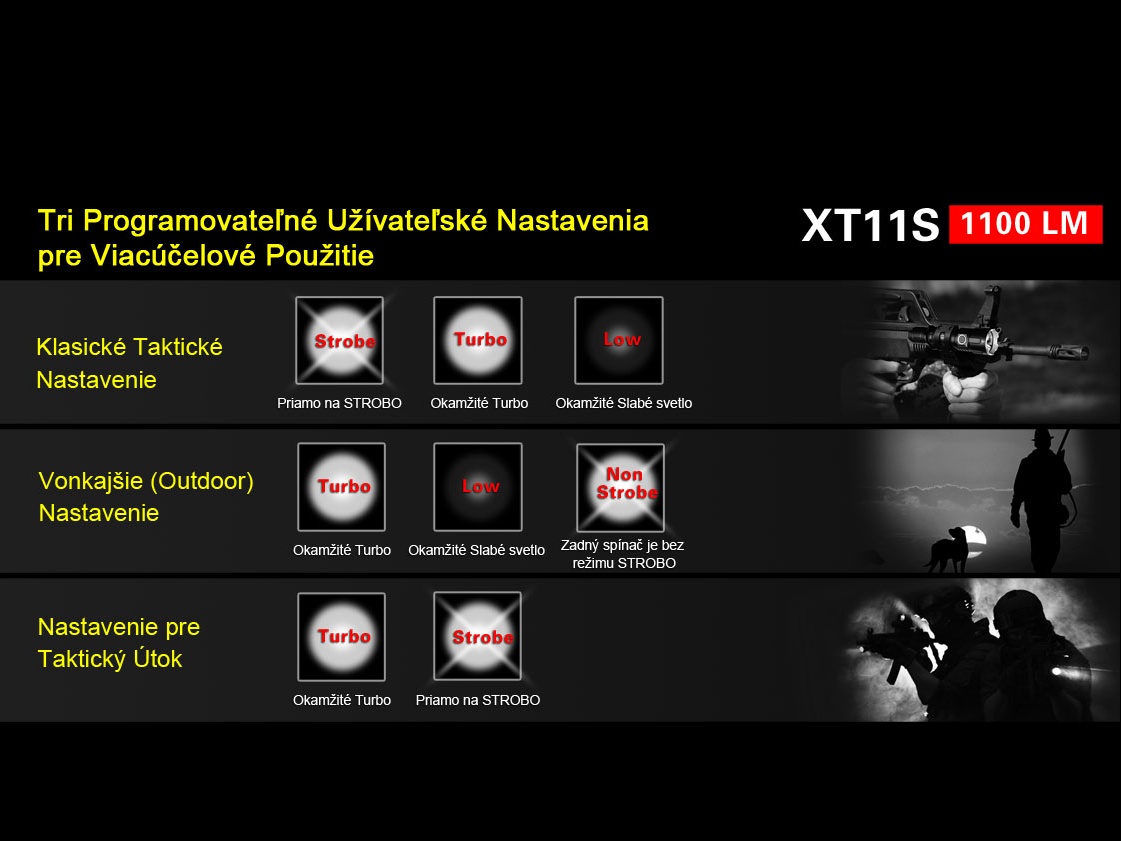 Tri Programovateľné Užívateľské Nastavenia pre Viacúčelové Použitie

XT11S 1100 LM

Klasické Taktické Nastavenie

Strobe
Priamo na STROBO

Turbo
Okamžité Turbo

Low
Okamžité Slabé svetlo

Vonkajšie (Outdoor) Nastavenie

Turbo
Okamžité Turbo

Low
Okamžité Slabé svetlo

Non Strobe
Zadný spínač je bez režimu STROBO

Nastavenie pre Taktický Útok

Turbo
Okamžité Turbo

Strobe
Priamo na STROBO